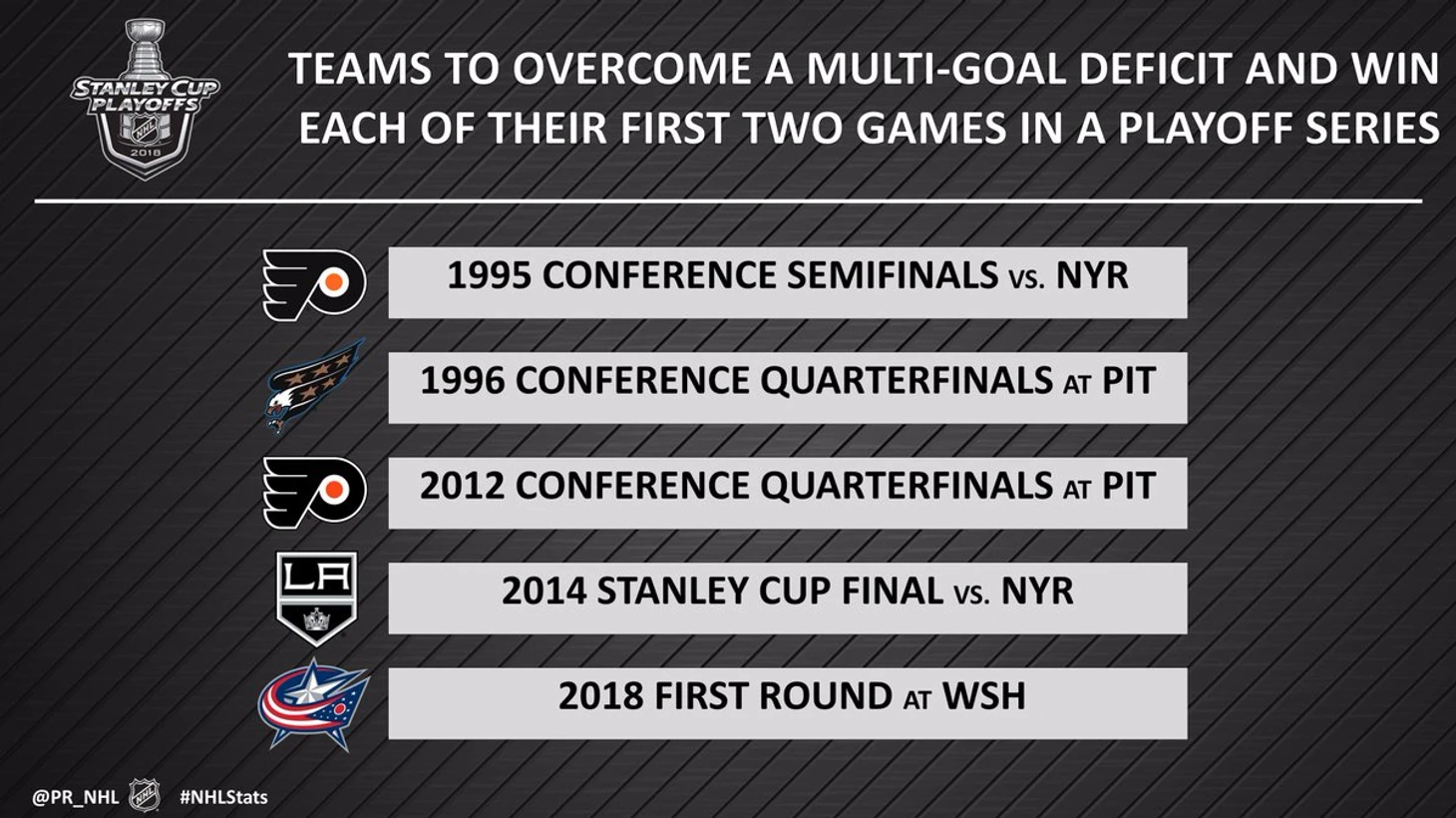 STANLEY CUP PLAYOFFS NHL 2018

TEAMS TO OVERCOME A MULTI-GOAL DEFICIT AND WIN EACH OF THEIR FIRST TWO GAMES IN A PLAYOFF SERIES

1995 CONFERENCE SEMIFINALS VS. NYR

1996 CONFERENCE QUARTERFINALS AT PIT

2012 CONFERENCE QUARTERFINALS AT PIT

LA

2014 STANLEY CUP FINAL VS. NYR

2018 FIRST ROUND AT WSH

@PR_NHL NHL #NHLStats